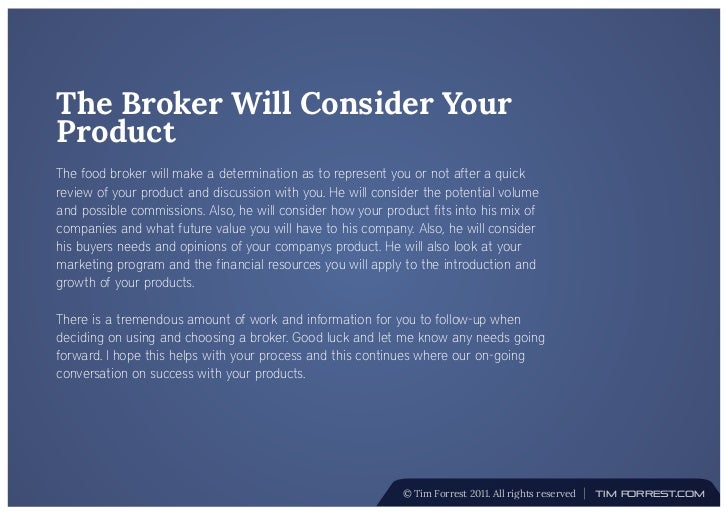 The Broker Will Consider Your Product

The food broker will make a determination as to represent you or not after a quick review of your product and discussion with you. He will consider the potential volume and possible commissions. Also, he will consider how your product fits into his mix of companies and what future value you will have to his company. Also, he will consider his buyers needs and opinions of your companys product. He will also look at your marketing program and the financial resources you will apply to the introduction and growth of your products.

There is a tremendous amount of work and information for you to follow-up when deciding on using and choosing a broker. Good luck and let me know any needs going forward. I hope this helps with your process and this continues where our on-going conversation on success with your products.

© Tim Forrest 2011. All rights reserved | TIM FORREST.COM